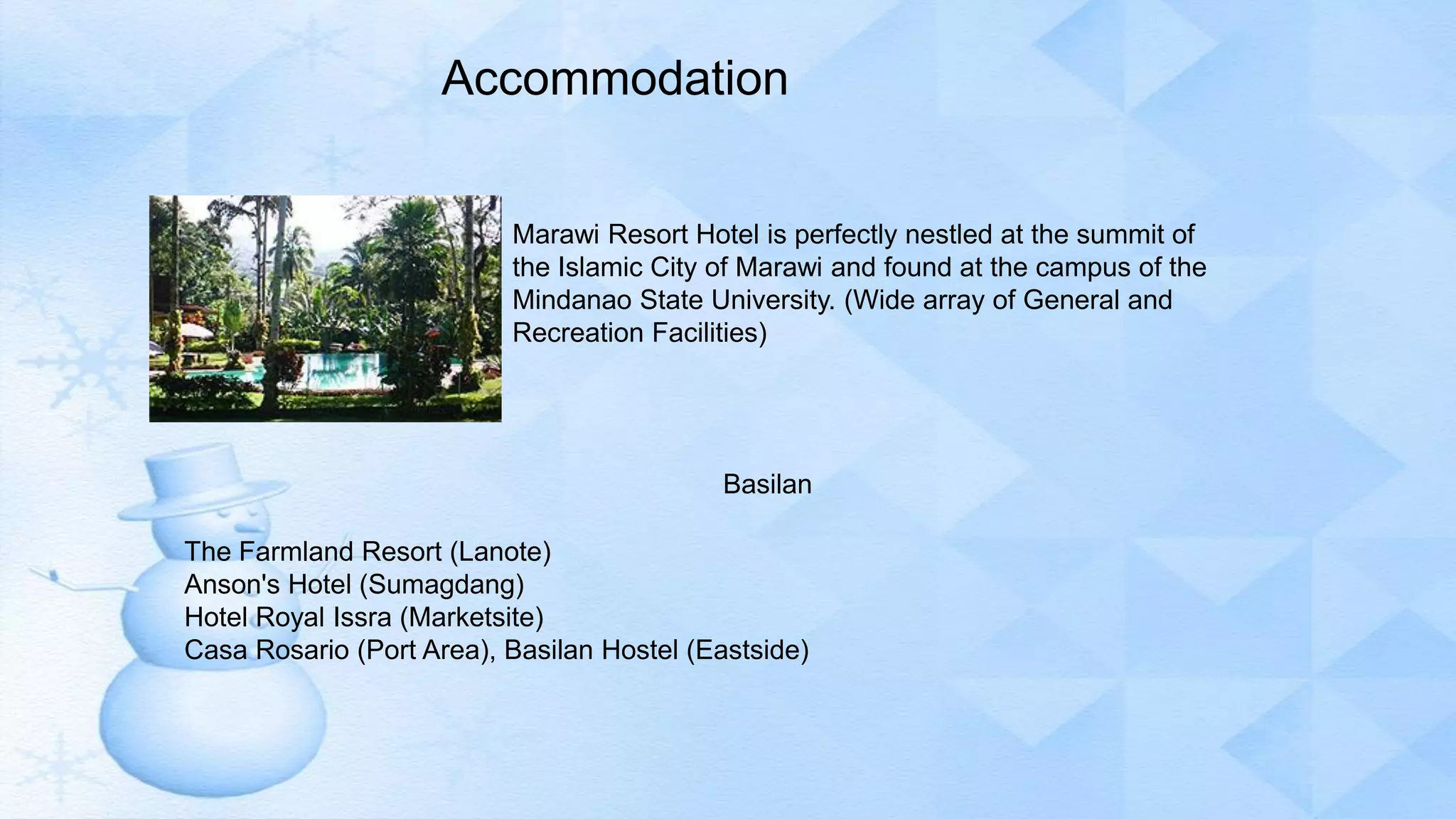 Accommodation

Marawi Resort Hotel is perfectly nestled at the summit of the Islamic City of Marawi and found at the campus of the Mindanao State University. (Wide array of General and Recreation Facilities)

Basilan

The Farmland Resort (Lanote)
Anson's Hotel (Sumagdang)
Hotel Royal Issra (Marketsite)
Casa Rosario (Port Area), Basilan Hostel (Eastside)